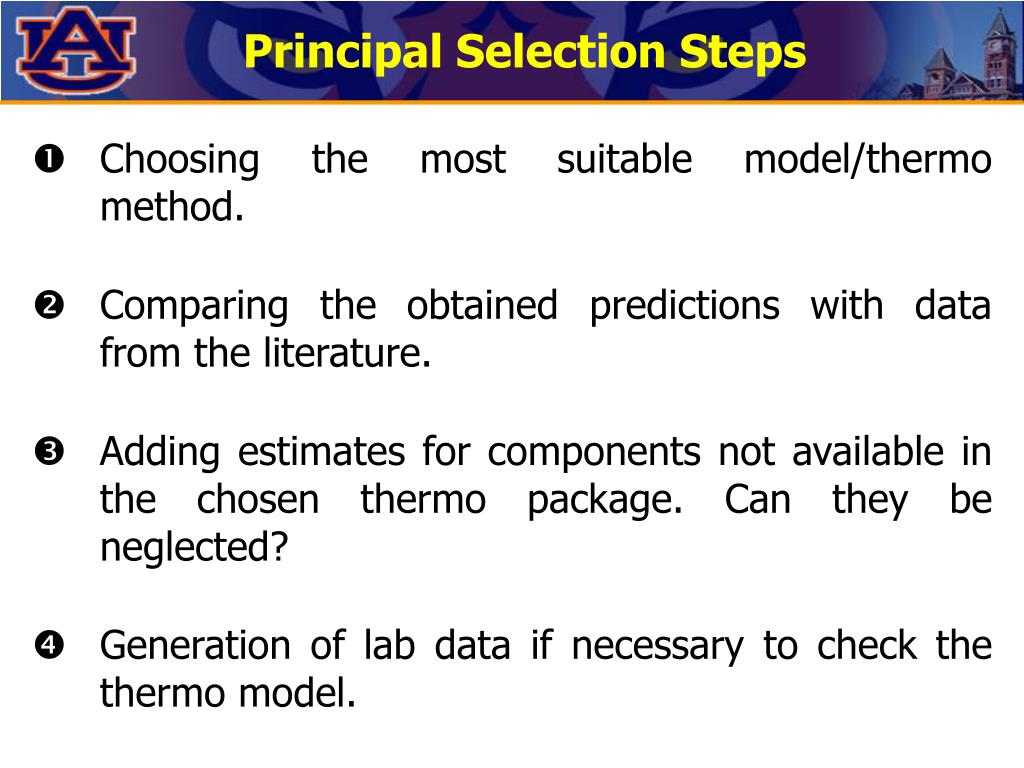 AU

Principal Selection Steps

❶ Choosing the most suitable model/thermo method.

❷ Comparing the obtained predictions with data from the literature.

❸ Adding estimates for components not available in the chosen thermo package. Can they be neglected?

❹ Generation of lab data if necessary to check the thermo model.